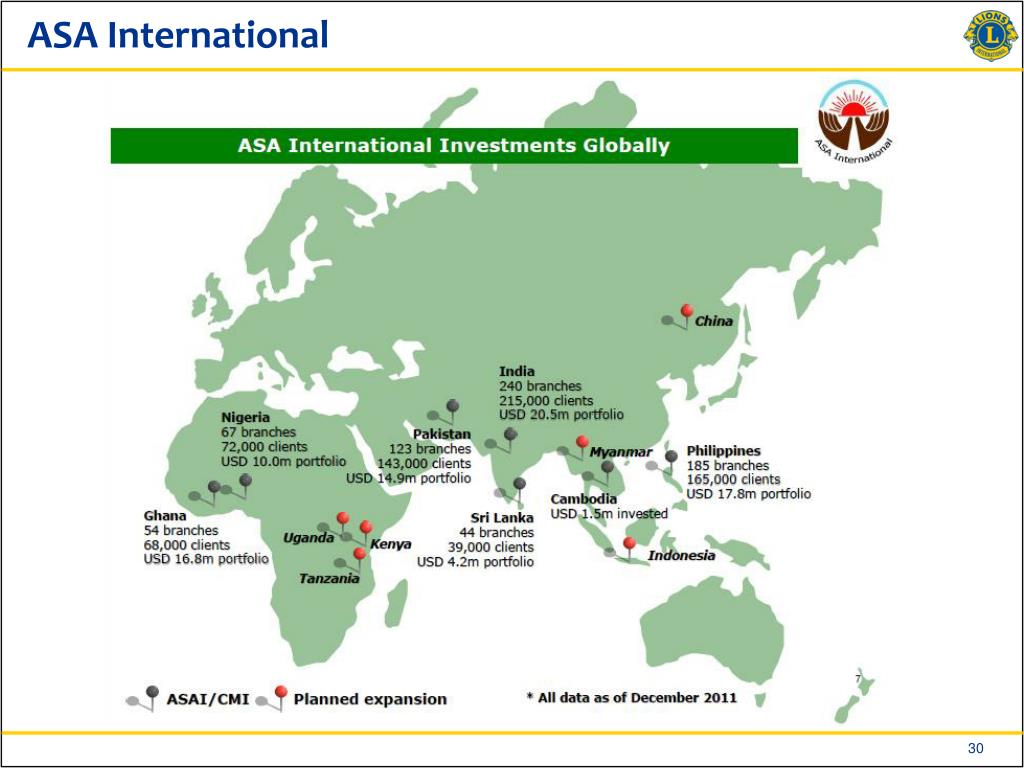 ASA International

LIONS INTERNATIONAL

ASA International Investments Globally

ASA International

China

India
240 branches
215,000 clients
USD 20.5m portfolio

Nigeria
67 branches
72,000 clients
USD 10.0m portfolio

Pakistan
123 branches
143,000 clients
USD 14.9m portfolio

Myanmar

Philippines
185 branches
165,000 clients
USD 17.8m portfolio

Cambodia
USD 1.5m invested

Ghana
54 branches
68,000 clients
USD 16.8m portfolio

Uganda

Kenya

Tanzania

Sri Lanka
44 branches
39,000 clients
USD 4.2m portfolio

Indonesia

7

ASAI/CMI Planned expansion

* All data as of December 2011

30